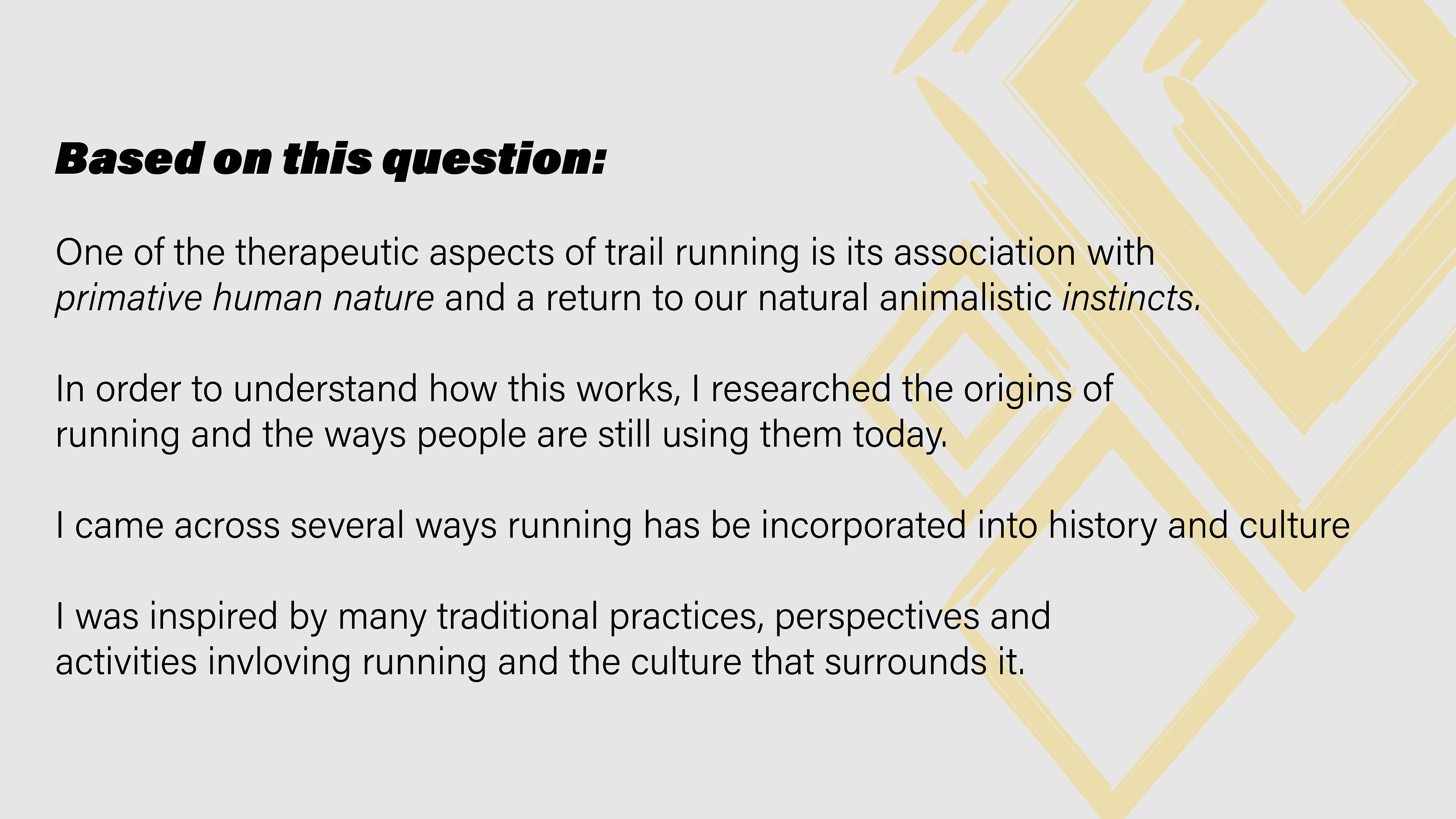 Based on this question:

One of the therapeutic aspects of trail running is its association with primative human nature and a return to our natural animalistic instincts.

In order to understand how this works, I researched the origins of running and the ways people are still using them today.

I came across several ways running has be incorporated into history and culture

I was inspired by many traditional practices, perspectives and activities invloving running and the culture that surrounds it.